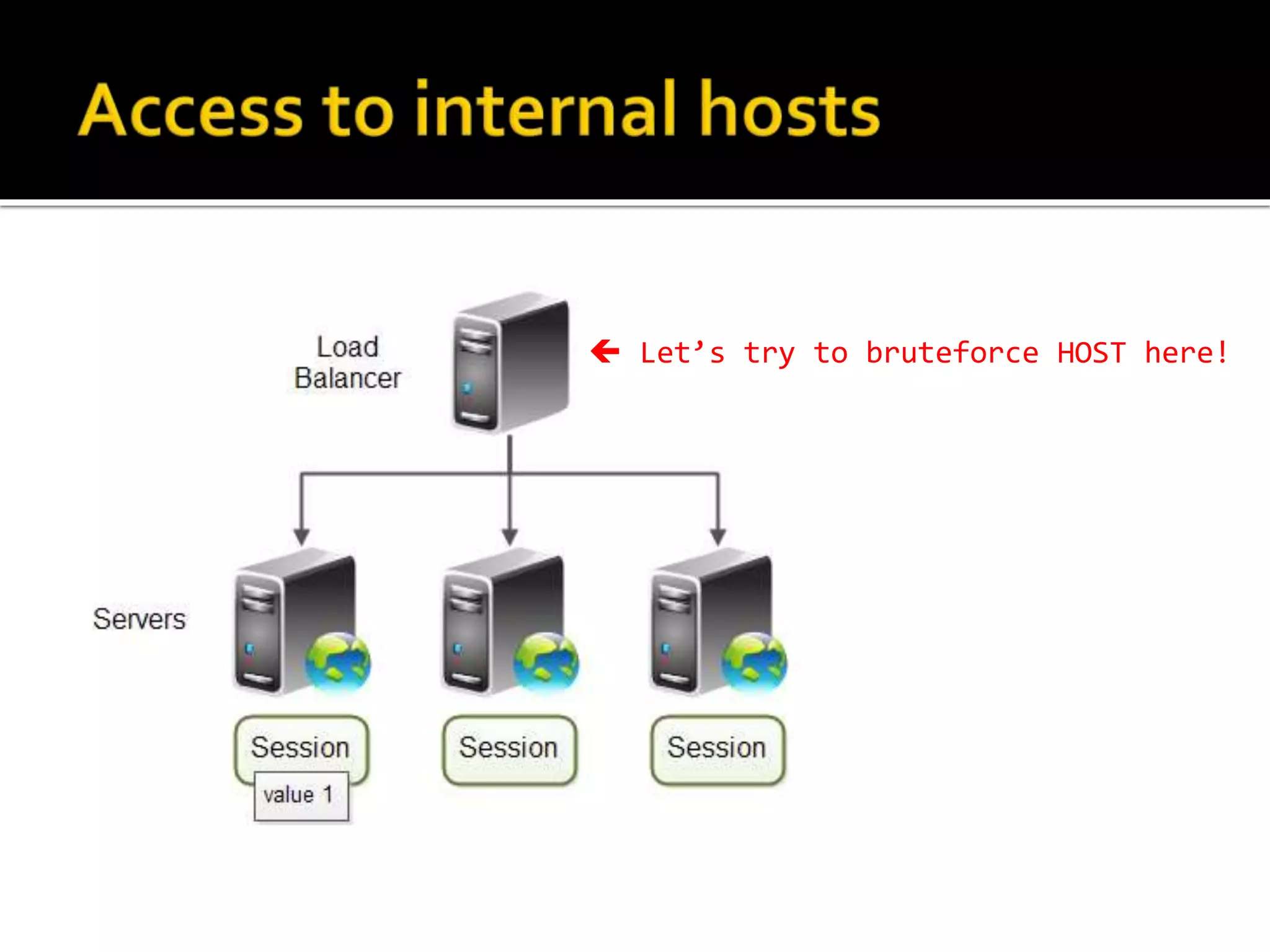 Access to internal hosts

Load Balancer

← Let’s try to bruteforce HOST here!

Servers

Session

value 1

Session

Session